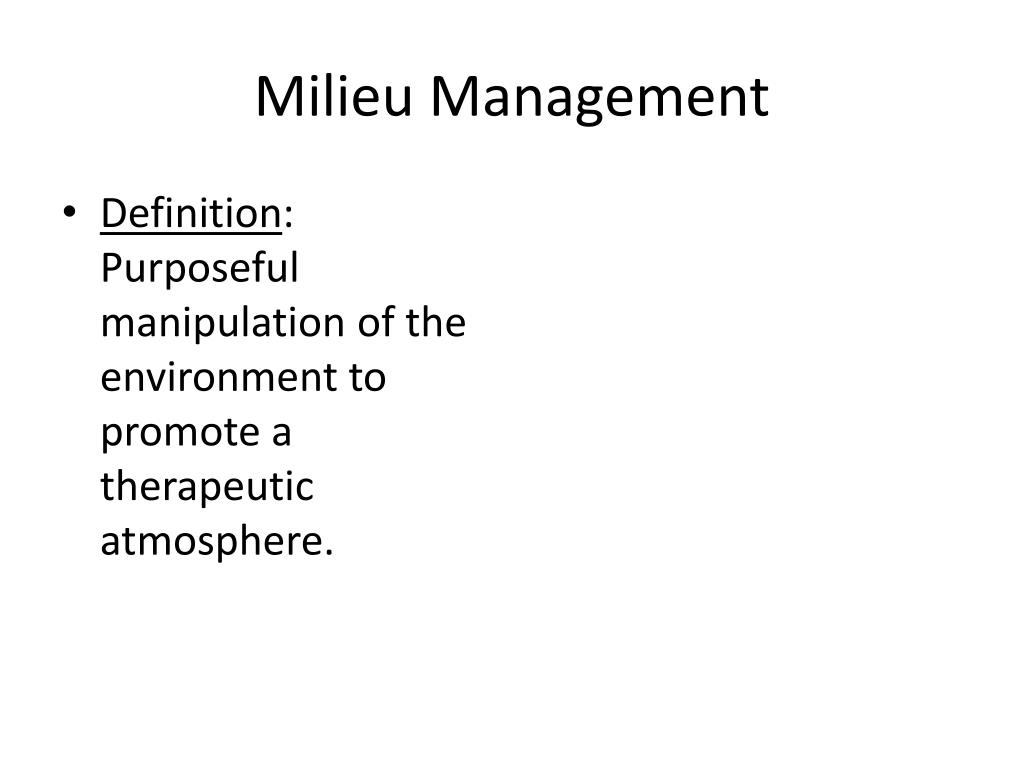 Milieu Management

• Definition: Purposeful manipulation of the environment to promote a therapeutic atmosphere.